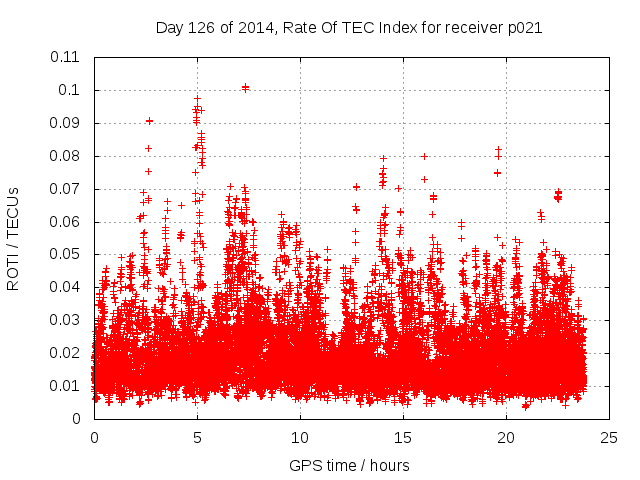 Day 126 of 2014, Rate Of TEC Index for receiver p021

ROTI / TECUs

0.11
0.1
0.09
0.08
0.07
0.06
0.05
0.04
0.03
0.02
0.01
0

0
5
10
15
20
25

GPS time / hours